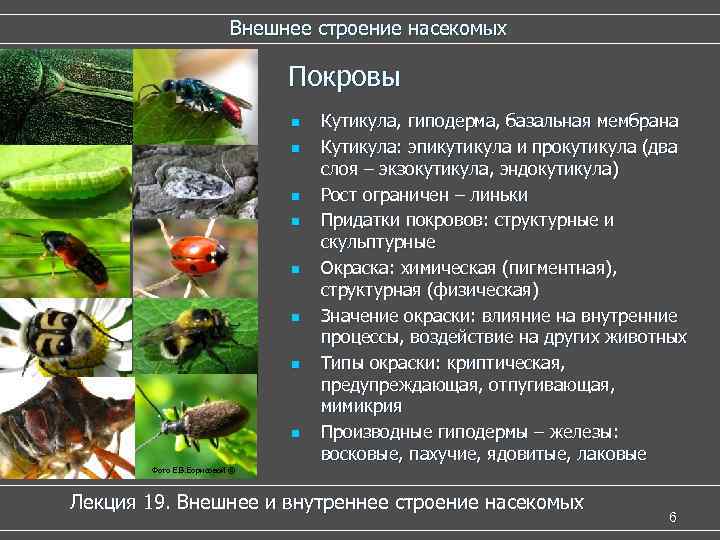 Внешнее строение насекомых

Покровы

- Кутикула, гиподерма, базальная мембрана
- Кутикула: эпикутикула и прокутикула (два слоя – экзокутикула, эндокутикула)
- Рост ограничен – линьки
- Придатки покровов: структурные и скульптурные
- Окраска: химическая (пигментная), структурная (физическая)
- Значение окраски: влияние на внутренние процессы, воздействие на других животных
- Типы окраски: криптическая, предупреждающая, отпугивающая, мимикрия
- Производные гиподермы – железы: восковые, пахучие, ядовитые, лаковые

Фото Е.В.Борисовой ©

Лекция 19. Внешнее и внутреннее строение насекомых

6